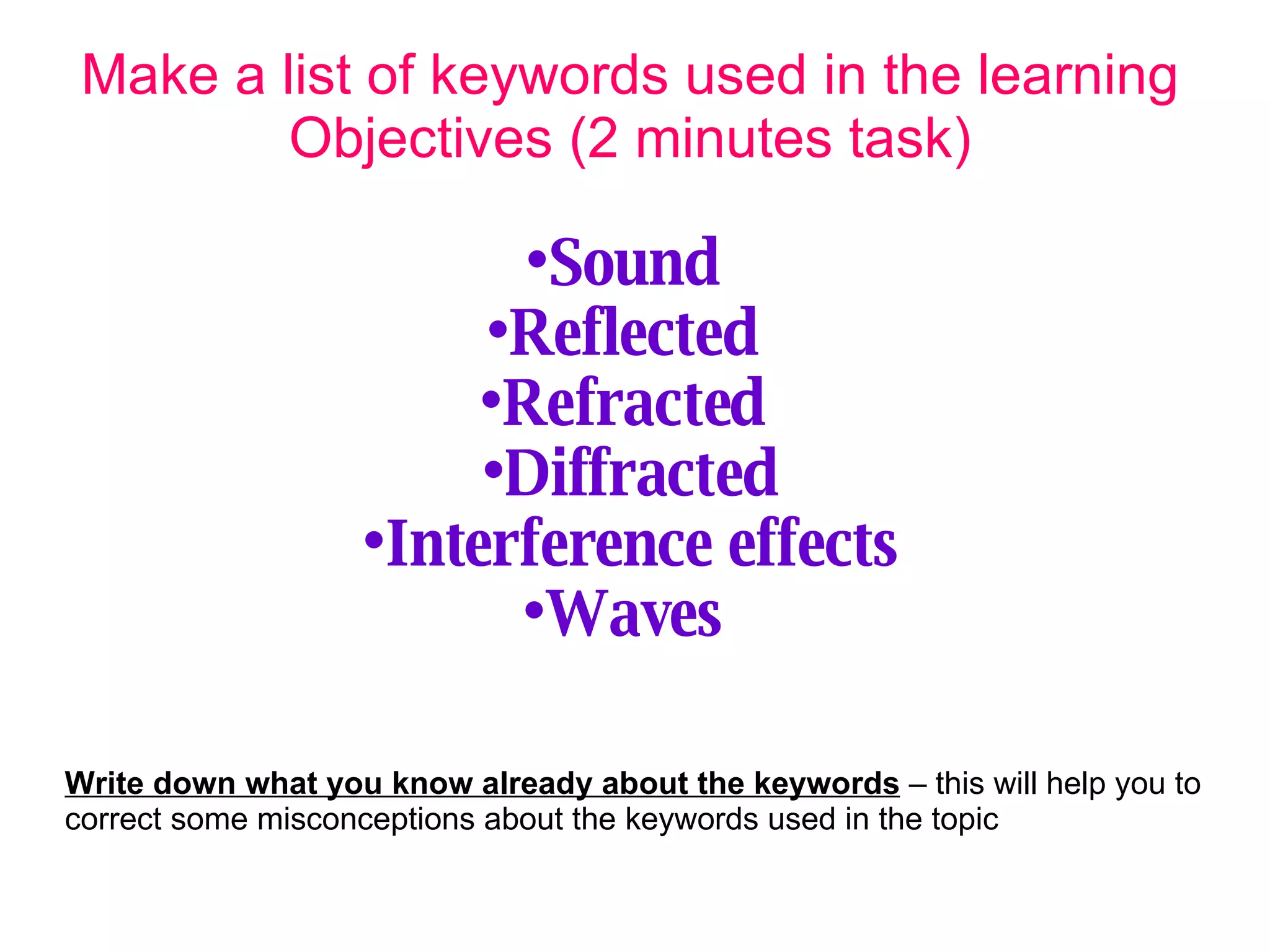 Make a list of keywords used in the learning Objectives (2 minutes task)

•Sound
•Reflected
•Refracted
•Diffracted
•Interference effects
•Waves

Write down what you know already about the keywords – this will help you to correct some misconceptions about the keywords used in the topic